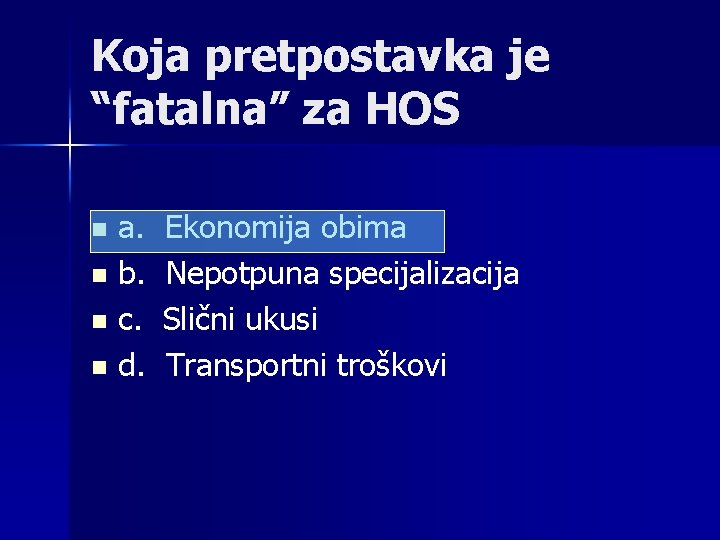 Koja pretpostavka je “fatalna” za HOS

a. Ekonomija obima
b. Nepotpuna specijalizacija
c. Slični ukusi
d. Transportni troškovi